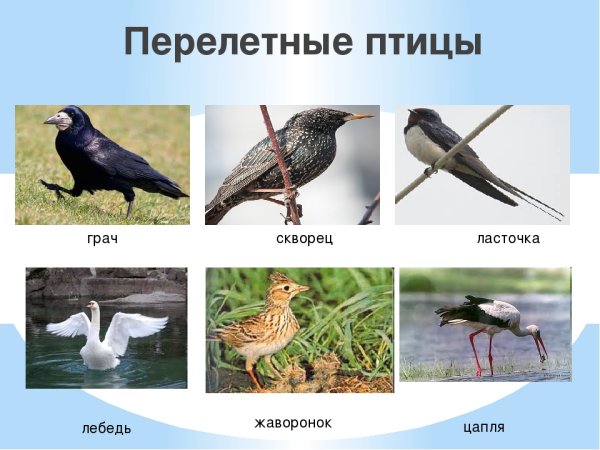 Перелетные птицы

грач

скворец

ласточка

лебедь

жаворонок

цапля